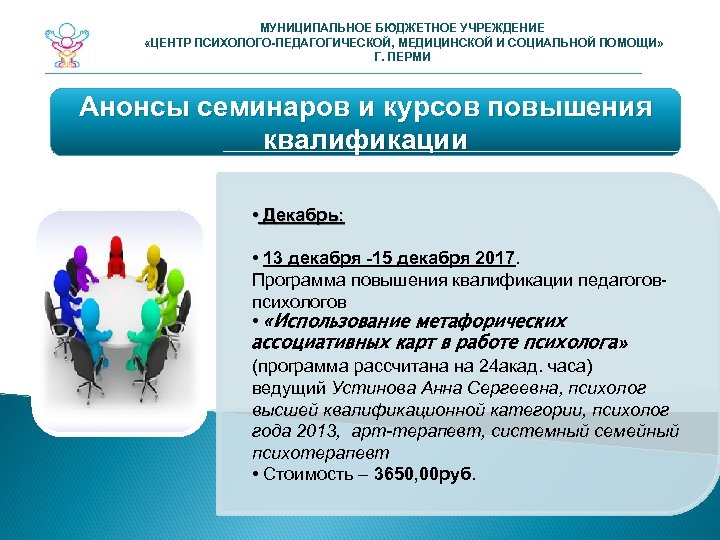 МУНИЦИПАЛЬНОЕ БЮДЖЕТНОЕ УЧРЕЖДЕНИЕ
«ЦЕНТР ПСИХОЛОГО-ПЕДАГОГИЧЕСКОЙ, МЕДИЦИНСКОЙ И СОЦИАЛЬНОЙ ПОМОЩИ»
Г. ПЕРМИ

Анонсы семинаров и курсов повышения квалификации

• Декабрь:

• 13 декабря -15 декабря 2017.
Программа повышения квалификации педагогов-психологов
• «Использование метафорических ассоциативных карт в работе психолога»
(программа рассчитана на 24акад. часа)
ведущий Устинова Анна Сергеевна, психолог высшей квалификационной категории, психолог года 2013, арт-терапевт, системный семейный психотерапевт
• Стоимость – 3650,00руб.